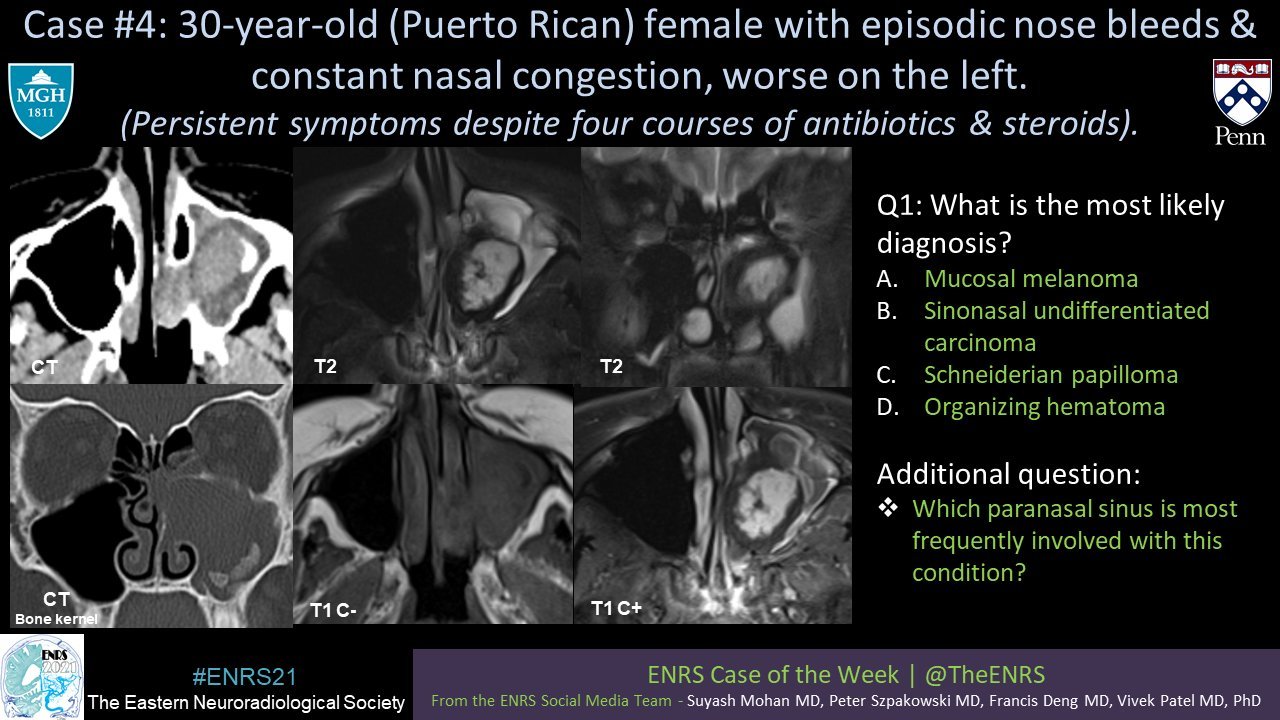 Case #4: 30-year-old (Puerto Rican) female with episodic nose bleeds & constant nasal congestion, worse on the left.
(Persistent symptoms despite four courses of antibiotics & steroids).

MGH 1811

Penn

CT

T2

T2

CT
Bone kernel

T1 C-

T1 C+

Q1: What is the most likely diagnosis?
A. Mucosal melanoma
B. Sinonasal undifferentiated carcinoma
C. Schneiderian papilloma
D. Organizing hematoma

Additional question:
❖ Which paranasal sinus is most frequently involved with this condition?

ENRS 2021

#ENRS21
The Eastern Neuroradiological Society

ENRS Case of the Week | @TheENRS
From the ENRS Social Media Team - Suyash Mohan MD, Peter Szpakowski MD, Francis Deng MD, Vivek Patel MD, PhD